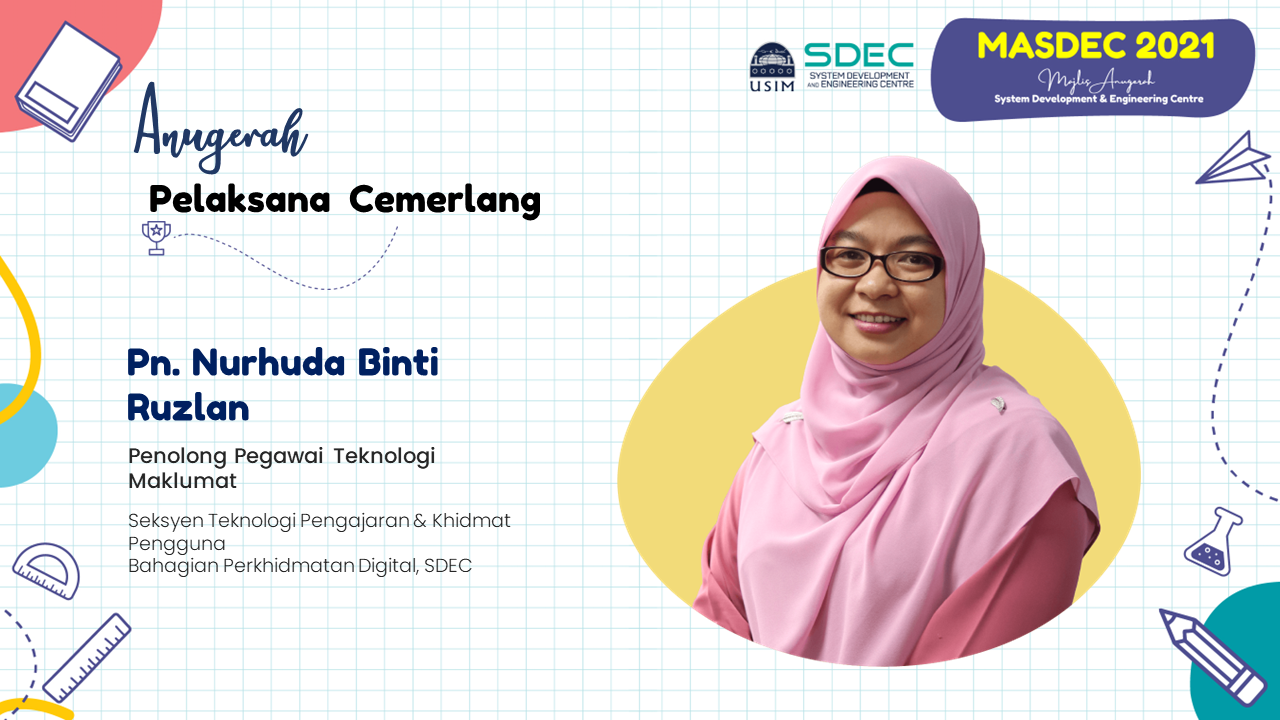 USIM

SDEC
SYSTEM DEVELOPMENT AND ENGINEERING CENTRE

MASDEC 2021
Majlis Anugerah
System Development & Engineering Centre

Anugerah
Pelaksana Cemerlang

Pn. Nurhuda Binti Ruzlan

Penolong Pegawai Teknologi Maklumat

Seksyen Teknologi Pengajaran & Khidmat Pengguna
Bahagian Perkhidmatan Digital, SDEC